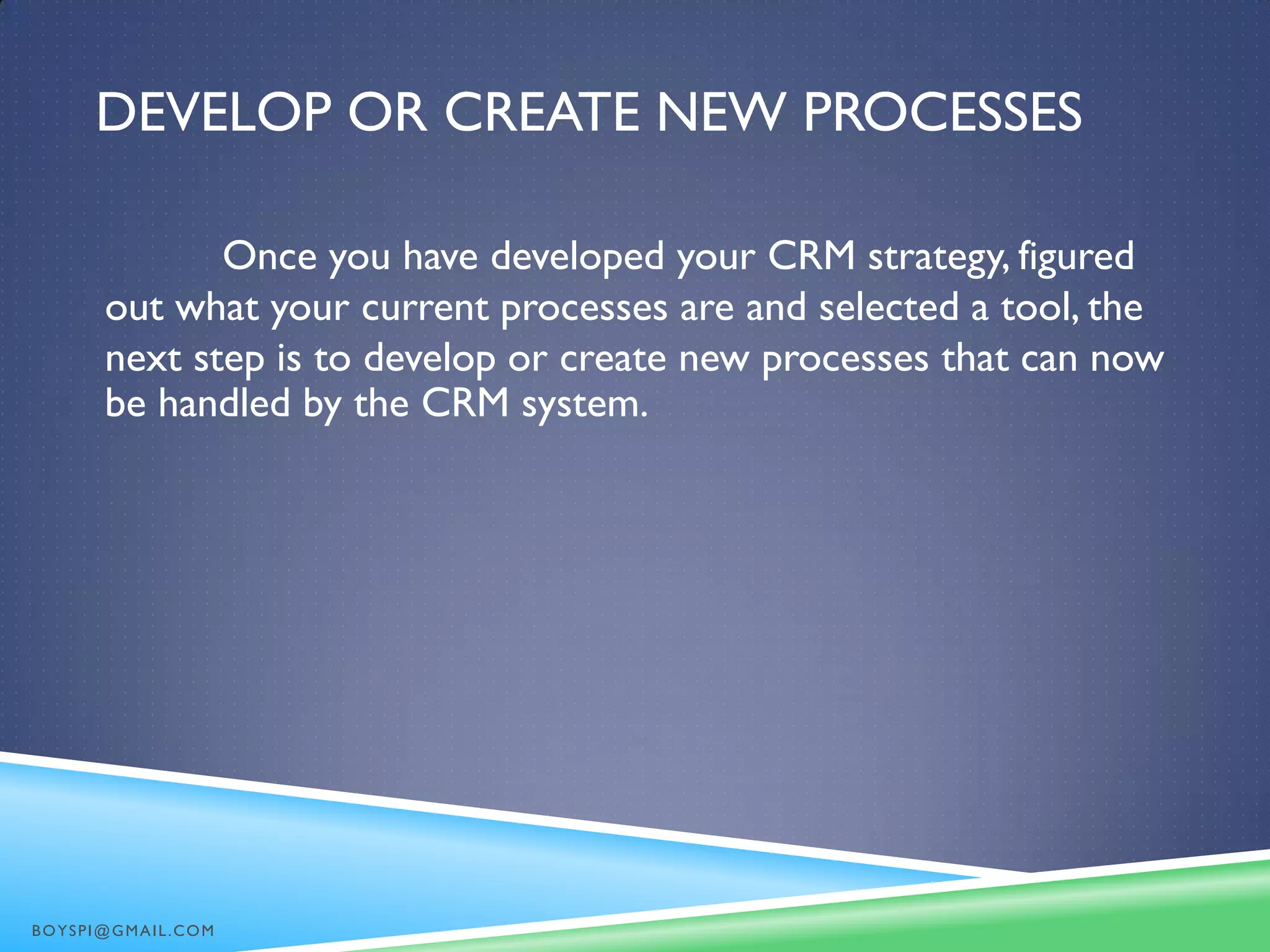 DEVELOP OR CREATE NEW PROCESSES

Once you have developed your CRM strategy, figured out what your current processes are and selected a tool, the next step is to develop or create new processes that can now be handled by the CRM system.

BOYSPI@GMAIL.COM